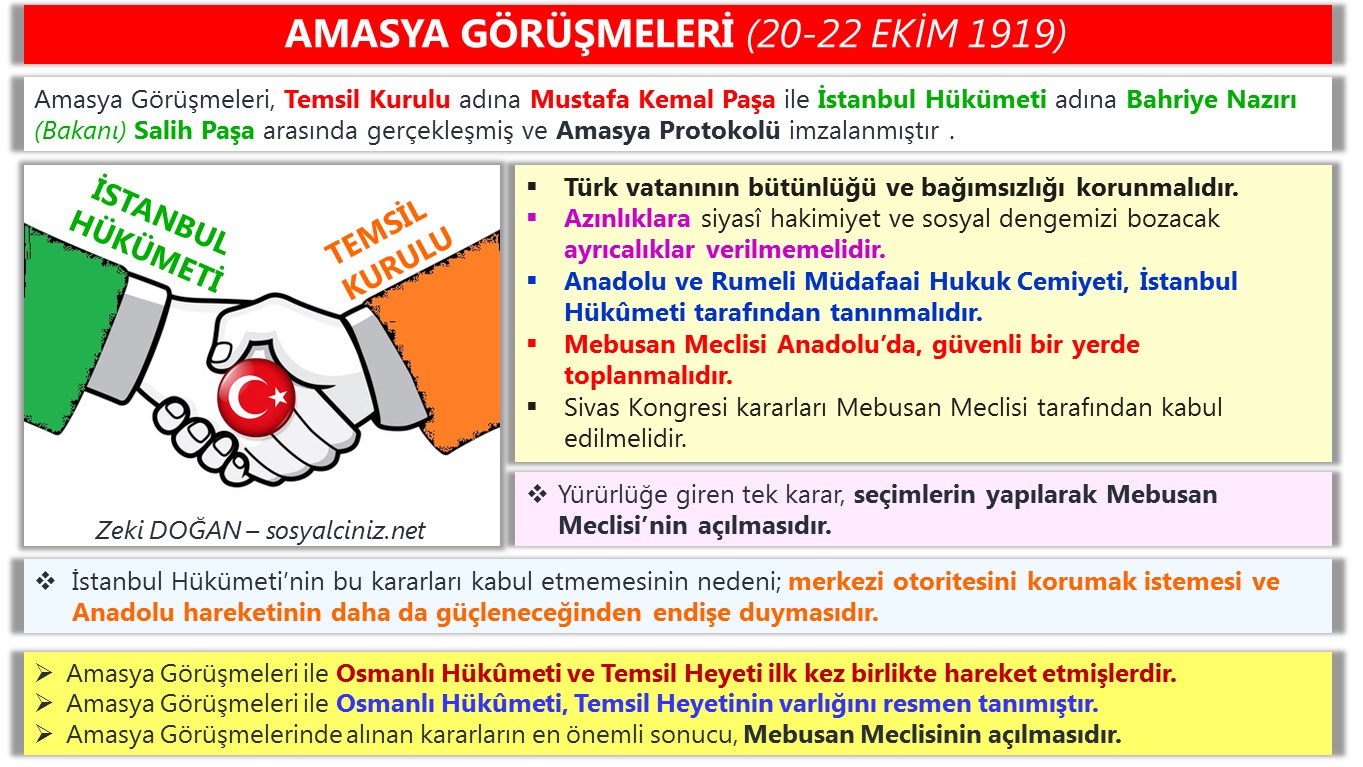 AMASYA GÖRÜŞMELERİ (20-22 EKİM 1919)

Amasya Görüşmeleri, Temsil Kurulu adına Mustafa Kemal Paşa ile İstanbul Hükümeti adına Bahriye Nazırı (Bakanı) Salih Paşa arasında gerçekleşmiş ve Amasya Protokolü imzalanmıştır .

İSTANBUL HÜKÜMETİ

TEMSİL KURULU

Zeki DOĞAN – sosyalciniz.net

▪ Türk vatanının bütünlüğü ve bağımsızlığı korunmalıdır.
▪ Azınlıklara siyasî hakimiyet ve sosyal dengemizi bozacak ayrıcalıklar verilmemelidir.
▪ Anadolu ve Rumeli Müdafaai Hukuk Cemiyeti, İstanbul Hükûmeti tarafından tanınmalıdır.
▪ Mebusan Meclisi Anadolu'da, güvenli bir yerde toplanmalıdır.
▪ Sivas Kongresi kararları Mebusan Meclisi tarafından kabul edilmelidir.

❖ Yürürlüğe giren tek karar, seçimlerin yapılarak Mebusan Meclisi'nin açılmasıdır.

❖ İstanbul Hükümeti'nin bu kararları kabul etmemesinin nedeni; merkezi otoritesini korumak istemesi ve Anadolu hareketinin daha da güçleneceğinden endişe duymasıdır.

➢ Amasya Görüşmeleri ile Osmanlı Hükûmeti ve Temsil Heyeti ilk kez birlikte hareket etmişlerdir.
➢ Amasya Görüşmeleri ile Osmanlı Hükûmeti, Temsil Heyetinin varlığını resmen tanımıştır.
➢ Amasya Görüşmelerinde alınan kararların en önemli sonucu, Mebusan Meclisinin açılmasıdır.